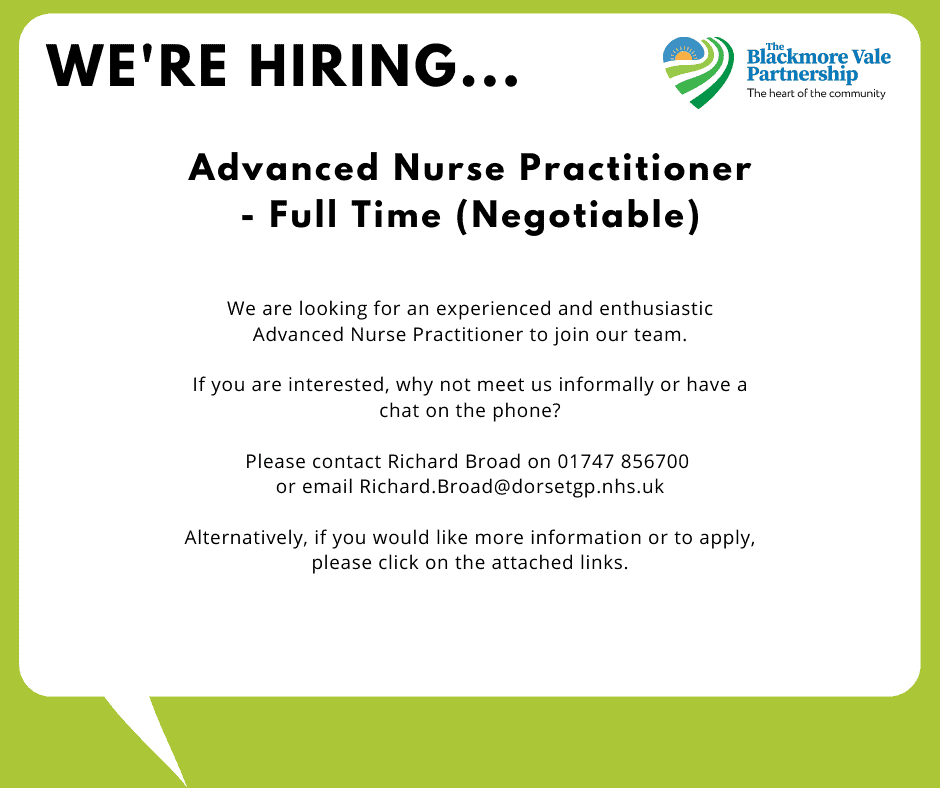 WE'RE HIRING...

The Blackmore Vale Partnership
The heart of the community

Advanced Nurse Practitioner - Full Time (Negotiable)

We are looking for an experienced and enthusiastic Advanced Nurse Practitioner to join our team.

If you are interested, why not meet us informally or have a chat on the phone?

Please contact Richard Broad on 01747 856700 or email Richard.Broad@dorsetgp.nhs.uk

Alternatively, if you would like more information or to apply, please click on the attached links.